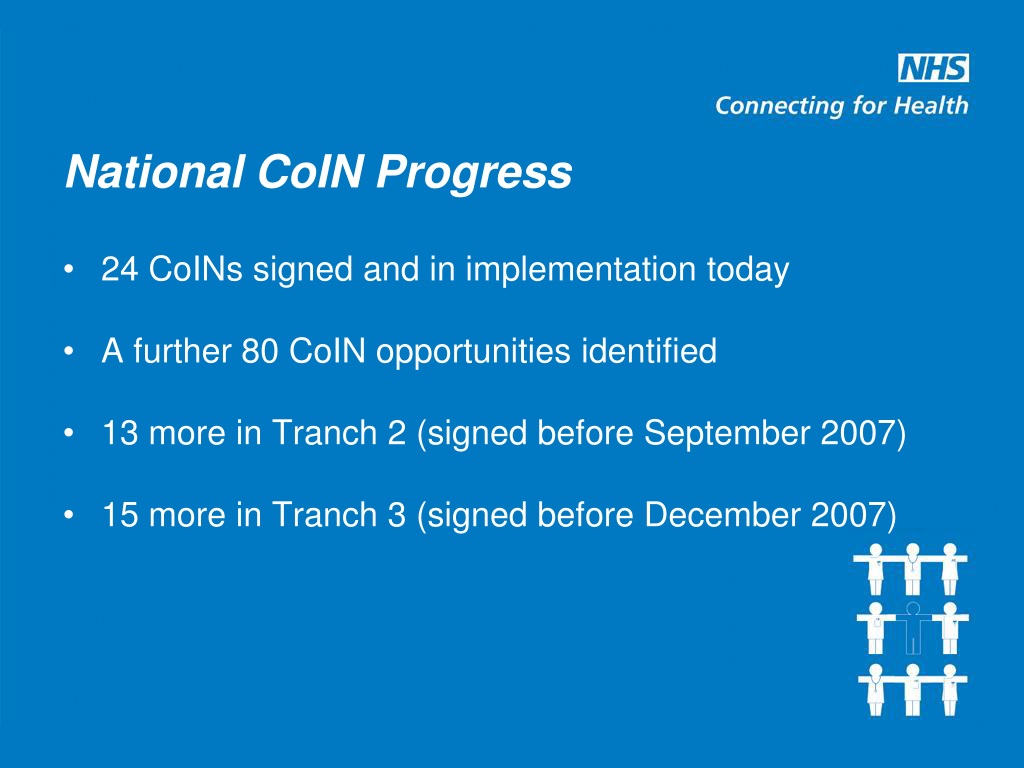 NHS
Connecting for Health

National CoIN Progress

• 24 CoINs signed and in implementation today

• A further 80 CoIN opportunities identified

• 13 more in Tranch 2 (signed before September 2007)

• 15 more in Tranch 3 (signed before December 2007)